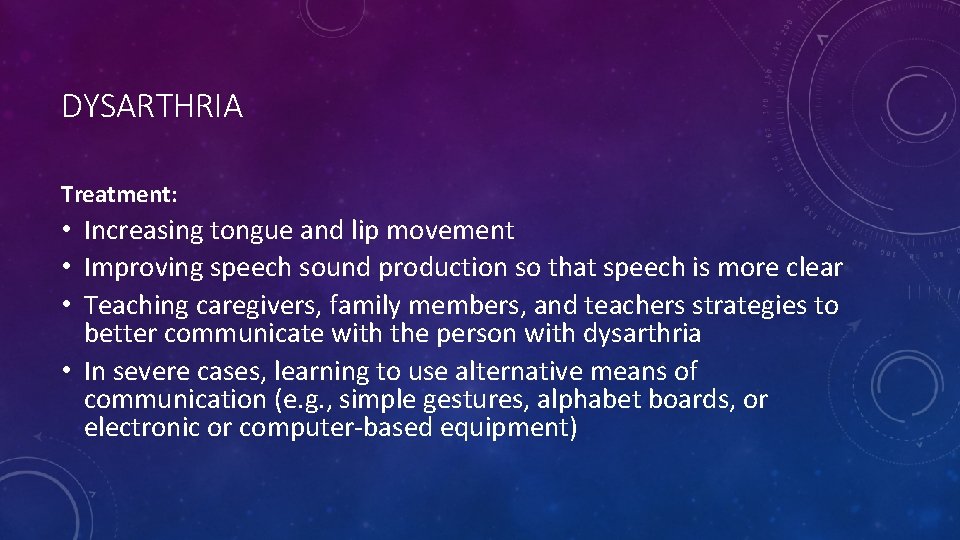 DYSARTHRIA

Treatment:

• Increasing tongue and lip movement
• Improving speech sound production so that speech is more clear
• Teaching caregivers, family members, and teachers strategies to better communicate with the person with dysarthria
• In severe cases, learning to use alternative means of communication (e.g., simple gestures, alphabet boards, or electronic or computer-based equipment)